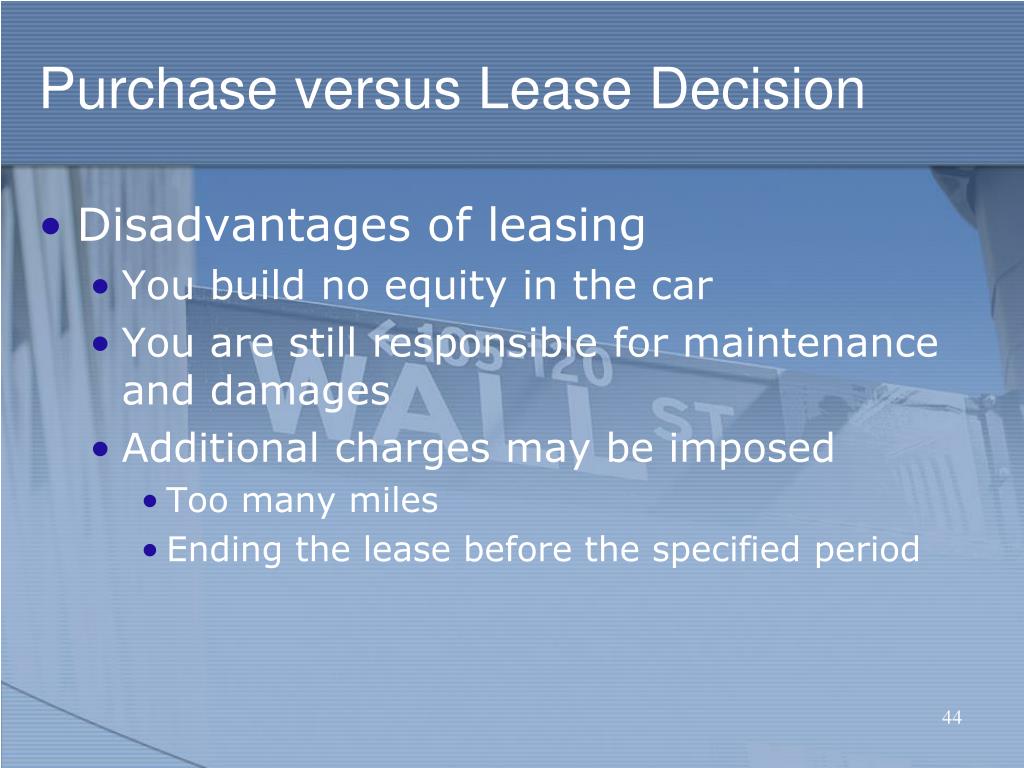 Purchase versus Lease Decision

• Disadvantages of leasing
• You build no equity in the car
• You are still responsible for maintenance and damages
• Additional charges may be imposed
• Too many miles
• Ending the lease before the specified period

WALL ST

44